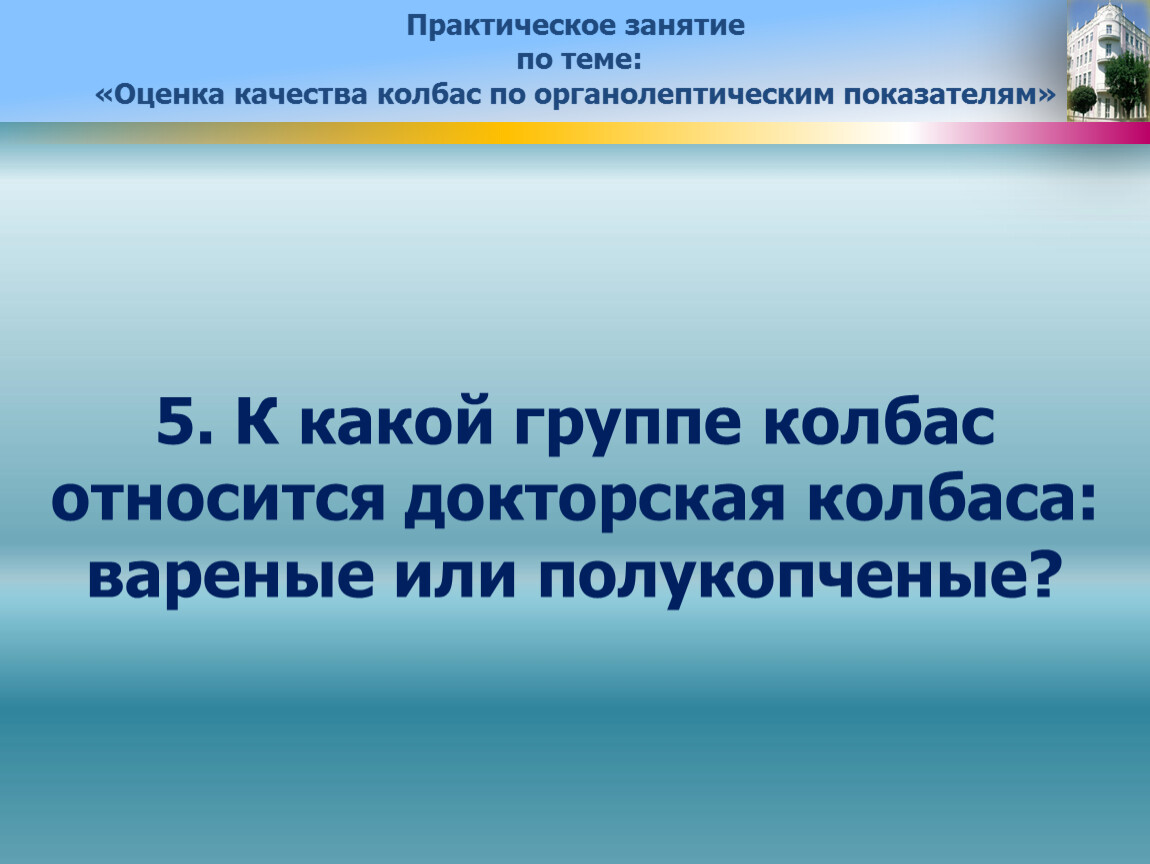 Практическое занятие
по теме:
«Оценка качества колбас по органолептическим показателям»

5. К какой группе колбас относится докторская колбаса: вареные или полукопченые?